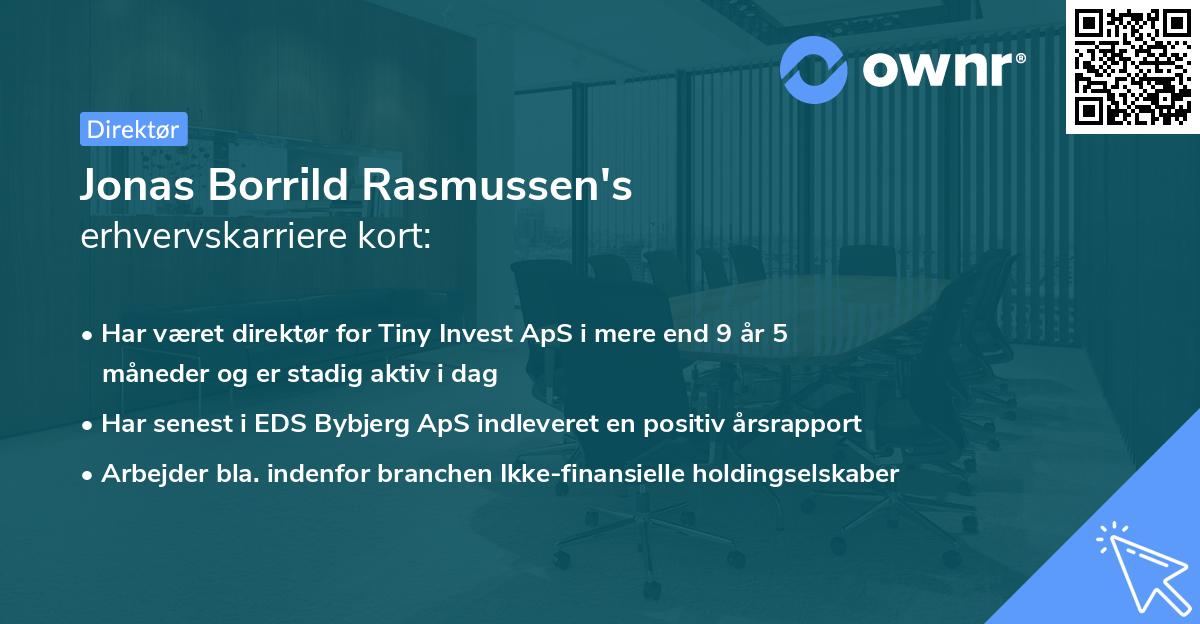 ownr®

Direktør

Jonas Borrild Rasmussen's
erhvervskarriere kort:

• Har været direktør for Tiny Invest ApS i mere end 9 år 5 måneder og er stadig aktiv i dag
• Har senest i EDS Bybjerg ApS indleveret en positiv årsrapport
• Arbejder bla. indenfor branchen Ikke-finansielle holdingselskaber